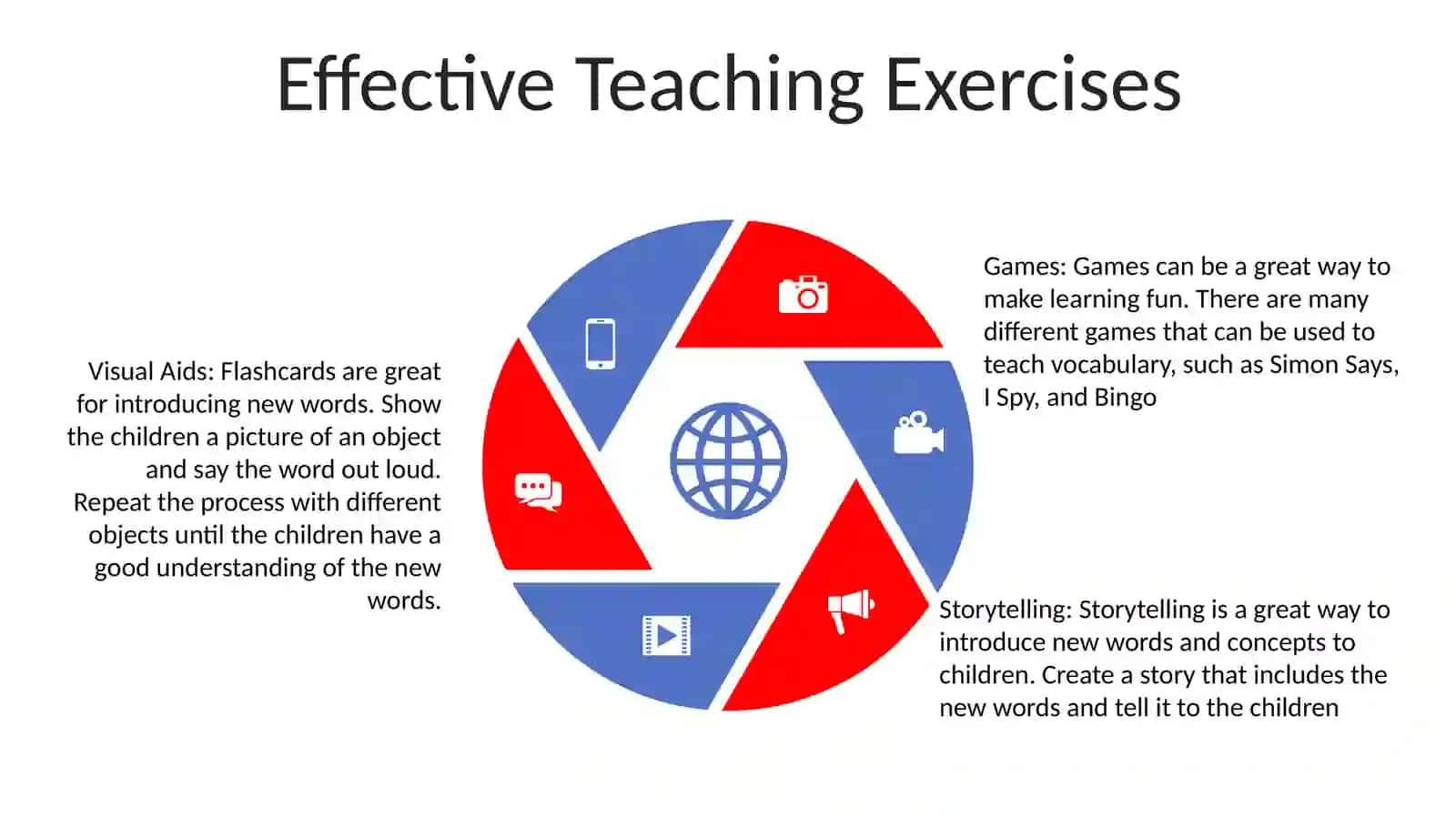 Effective Teaching Exercises

Visual Aids: Flashcards are great for introducing new words. Show the children a picture of an object and say the word out loud. Repeat the process with different objects until the children have a good understanding of the new words.

Games: Games can be a great way to make learning fun. There are many different games that can be used to teach vocabulary, such as Simon Says, I Spy, and Bingo

Storytelling: Storytelling is a great way to introduce new words and concepts to children. Create a story that includes the new words and tell it to the children